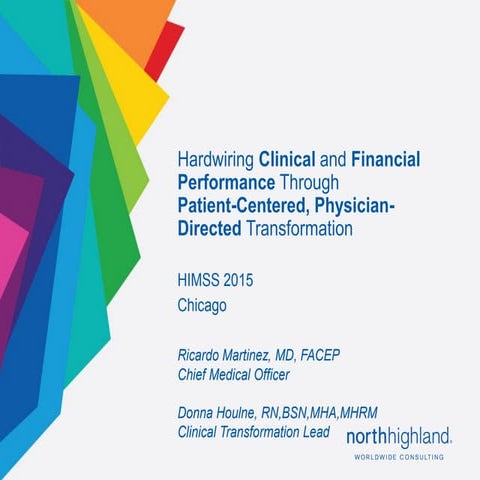 Hardwiring Clinical and Financial Performance Through Patient-Centered, Physician-Directed Transformation

HIMSS 2015
Chicago

Ricardo Martinez, MD, FACEP
Chief Medical Officer

Donna Houlne, RN,BSN,MHA,MHRM
Clinical Transformation Lead

northhighland.
WORLDWIDE CONSULTING